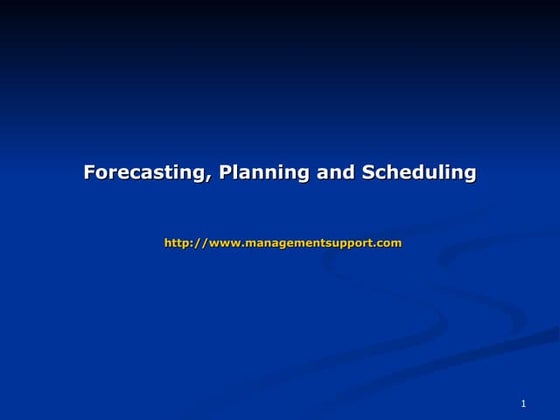 Forecasting, Planning and Scheduling

http://www.managementsupport.com

1